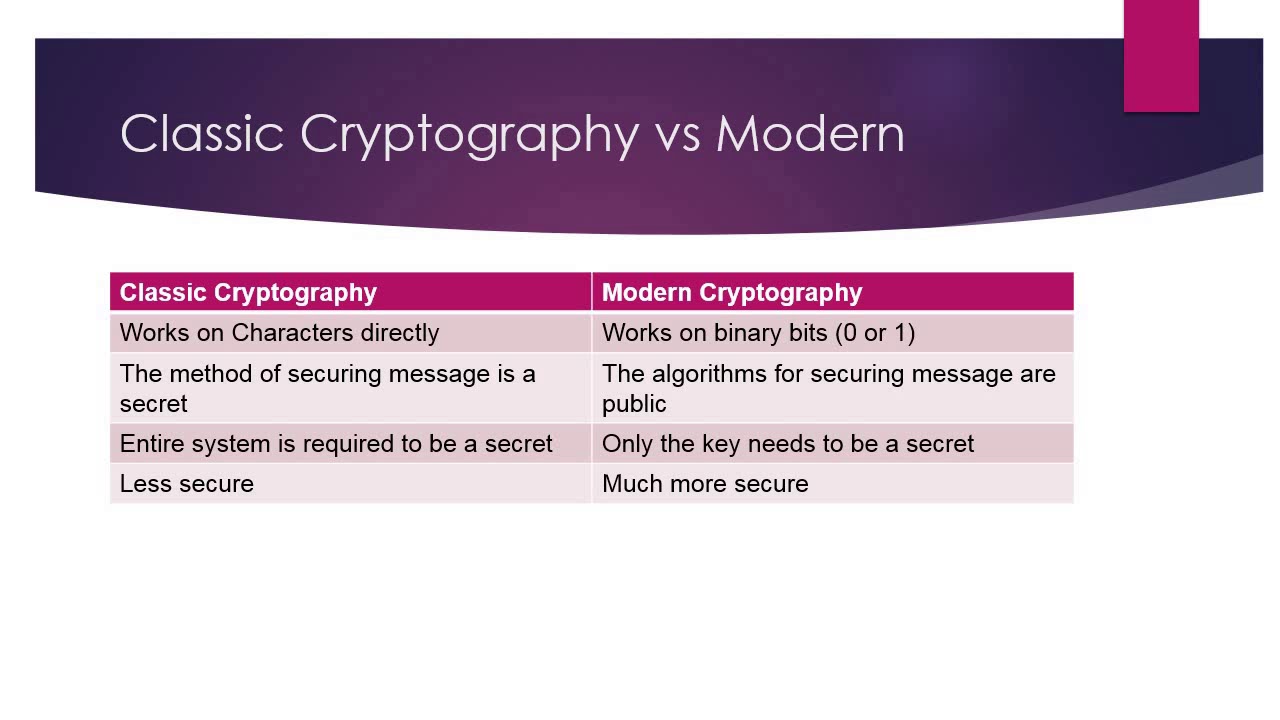 Classic Cryptography vs Modern

| Classic Cryptography | Modern Cryptography |
|---|---|
| Works on Characters directly | Works on binary bits (0 or 1) |
| The method of securing message is a secret | The algorithms for securing message are public |
| Entire system is required to be a secret | Only the key needs to be a secret |
| Less secure | Much more secure |